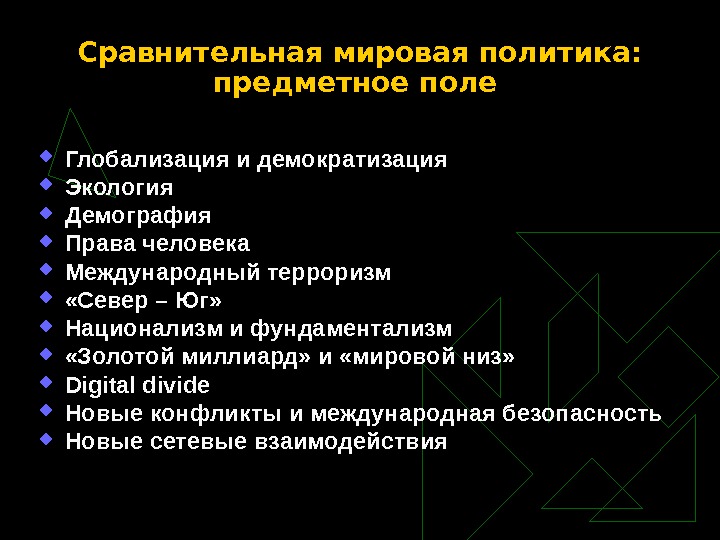 Сравнительная мировая политика: предметное поле

- Глобализация и демократизация
- Экология
- Демография
- Права человека
- Международный терроризм
- «Север – Юг»
- Национализм и фундаментализм
- «Золотой миллиард» и «мировой низ»
- Digital divide
- Новые конфликты и международная безопасность
- Новые сетевые взаимодействия